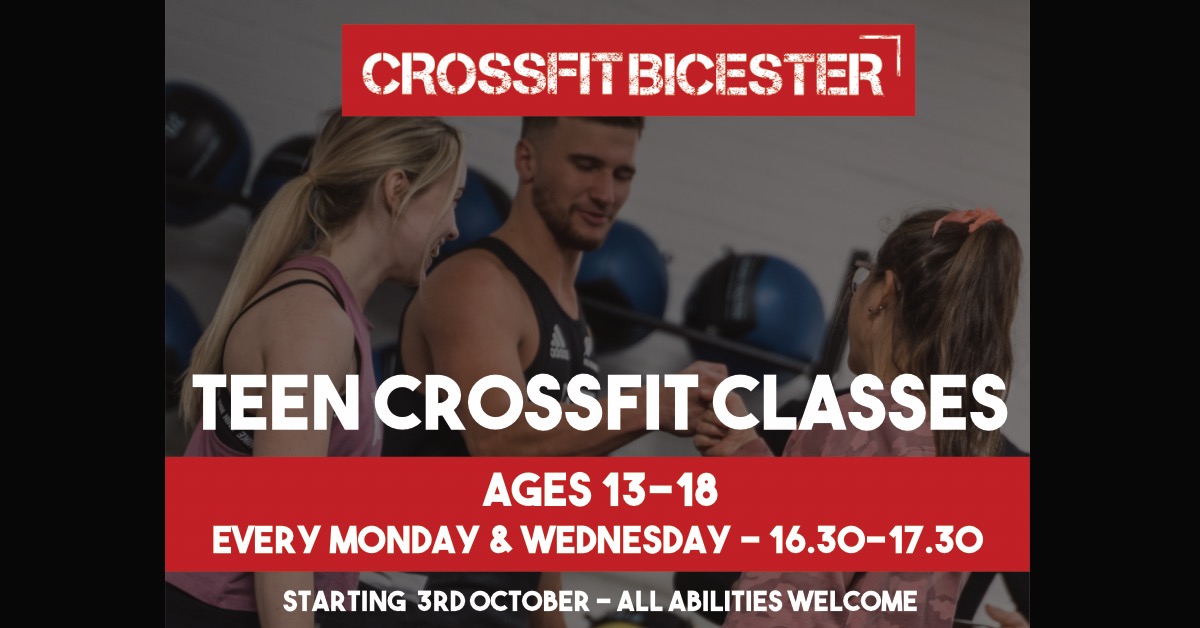 CROSSFIT BICESTER

TEEN CROSSFIT CLASSES

AGES 13-18

EVERY MONDAY & WEDNESDAY - 16.30-17.30

STARTING 3RD OCTOBER - ALL ABILITIES WELCOME